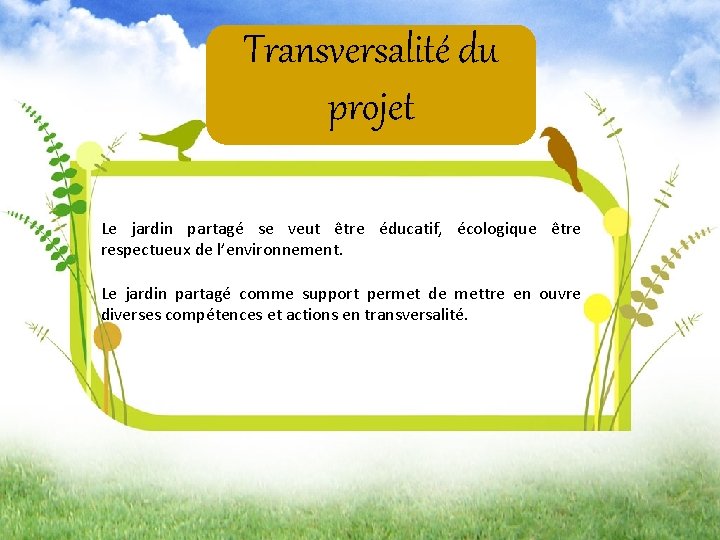 Transversalité du projet

Le jardin partagé se veut être éducatif, écologique être respectueux de l'environnement.

Le jardin partagé comme support permet de mettre en ouvre diverses compétences et actions en transversalité.